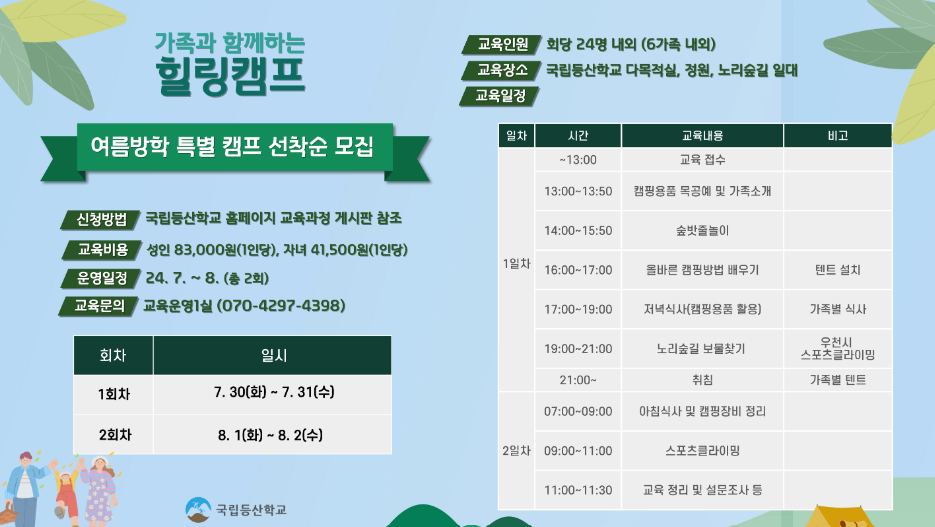 가족과 함께하는
힐링캠프

여름방학 특별 캠프 선착순 모집

신청방법 국립등산학교 홈페이지 교육과정 게시판 참조
교육비용 성인 83,000원(1인당), 자녀 41,500원(1인당)
운영일정 24. 7. ~ 8. (총 2회)
교육문의 교육운영1실 (070-4297-4398)

| 회차 | 일시 |
|---|---|
| 1회차 | 7. 30(화) ~ 7. 31(수) |
| 2회차 | 8. 1(화) ~ 8. 2(수) |

국립등산학교

교육인원 회당 24명 내외 (6가족 내외)
교육장소 국립등산학교 다목적실, 정원, 노리숲길 일대
교육일정

| 일차 | 시간 | 교육내용 | 비고 |
|---|---|---|---|
| 1일차 | ~13:00 | 교육 접수 | |
| | 13:00~13:50 | 캠핑용품 목공예 및 가족소개 | |
| | 14:00~15:50 | 숲밧줄놀이 | |
| | 16:00~17:00 | 올바른 캠핑방법 배우기 | 텐트 설치 |
| | 17:00~19:00 | 저녁식사(캠핑용품 활용) | 가족별 식사 |
| | 19:00~21:00 | 노리숲길 보물찾기 | 우천시 스포츠클라이밍 |
| | 21:00~ | 취침 | 가족별 텐트 |
| 2일차 | 07:00~09:00 | 아침식사 및 캠핑장비 정리 | |
| | 09:00~11:00 | 스포츠클라이밍 | |
| | 11:00~11:30 | 교육 정리 및 설문조사 등 | |